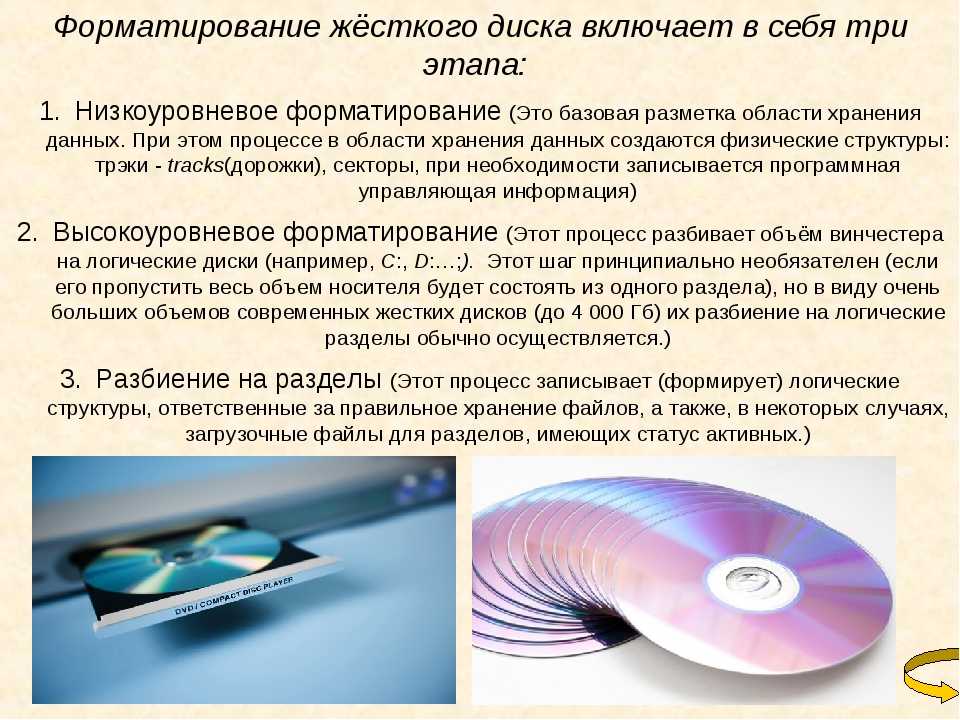 Форматирование жёсткого диска включает в себя три этапа:

1. Низкоуровневое форматирование (Это базовая разметка области хранения данных. При этом процессе в области хранения данных создаются физические структуры: трэки - tracks(дорожки), секторы, при необходимости записывается программная управляющая информация)

2. Высокоуровневое форматирование (Этот процесс разбивает объём винчестера на логические диски (например, C:, D:…;). Этот шаг принципиально необязателен (если его пропустить весь объем носителя будет состоять из одного раздела), но в виду очень больших объемов современных жестких дисков (до 4 000 Гб) их разбиение на логические разделы обычно осуществляется.)

3. Разбиение на разделы (Этот процесс записывает (формирует) логические структуры, ответственные за правильное хранение файлов, а также, в некоторых случаях, загрузочные файлы для разделов, имеющих статус активных.)

DVD / COMPACT DISC PLAYER